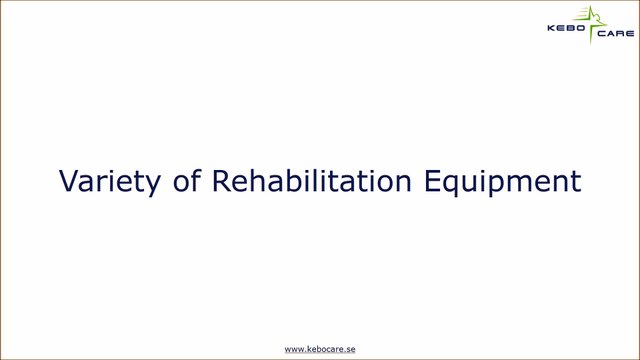 KEBO CARE

Variety of Rehabilitation Equipment

www.kebocare.se